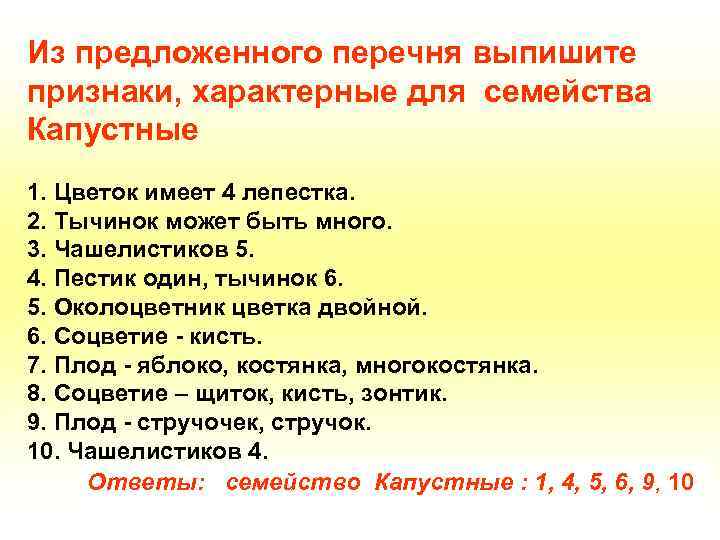 Из предложенного перечня выпишите признаки, характерные для семейства Капустные

1. Цветок имеет 4 лепестка.
2. Тычинок может быть много.
3. Чашелистиков 5.
4. Пестик один, тычинок 6.
5. Околоцветник цветка двойной.
6. Соцветие - кисть.
7. Плод - яблоко, костянка, многокостянка.
8. Соцветие – щиток, кисть, зонтик.
9. Плод - стручочек, стручок.
10. Чашелистиков 4.

Ответы: семейство Капустные : 1, 4, 5, 6, 9, 10